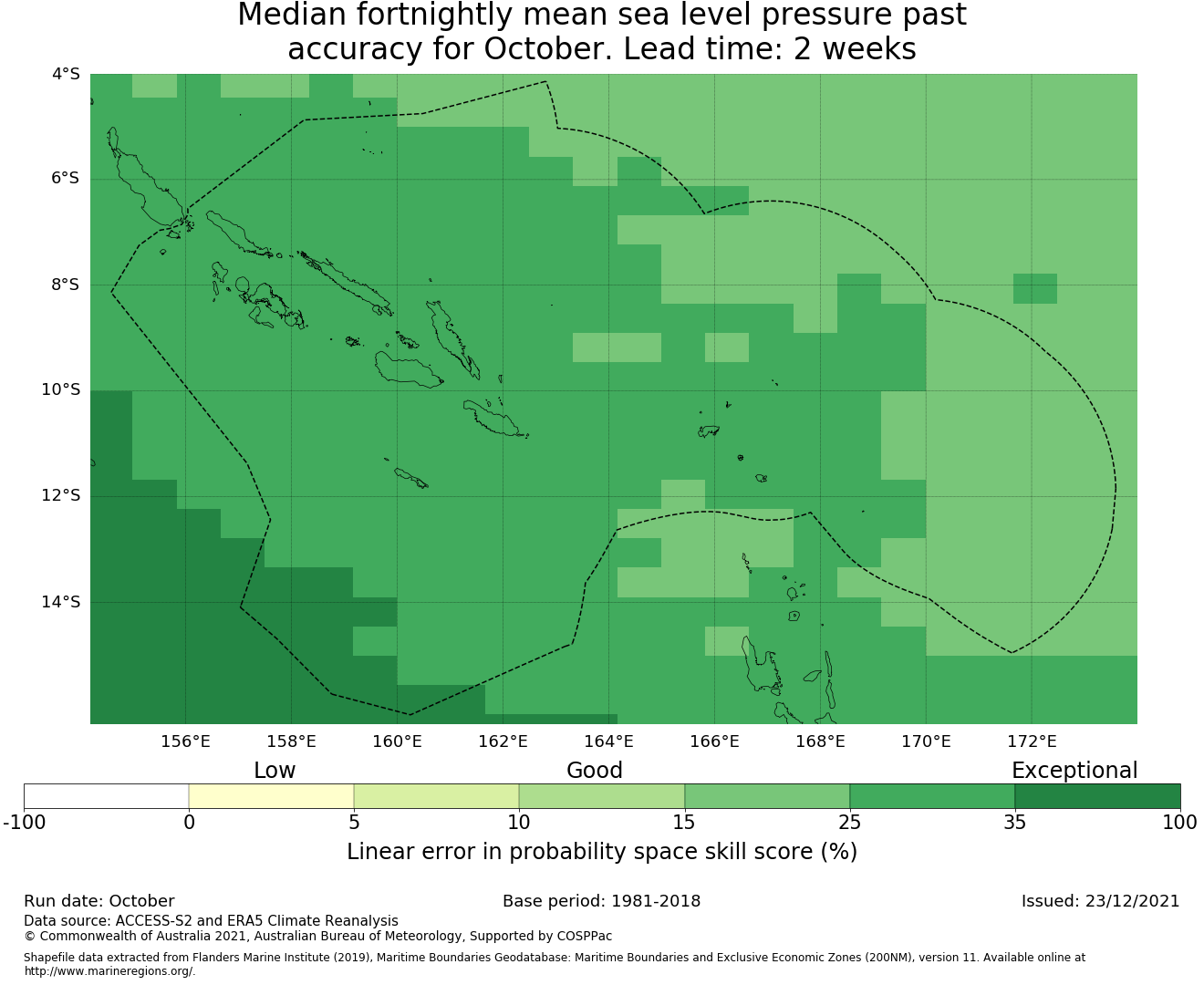 Median fortnightly mean sea level pressure past accuracy for October. Lead time: 2 weeks

4°S
6°S
8°S
10°S
12°S
14°S

156°E
158°E
160°E
162°E
164°E
166°E
168°E
170°E
172°E

Low
Good
Exceptional

-100
0
5
10
15
25
35
100

Linear error in probability space skill score (%)

Run date: October
Base period: 1981-2018
Issued: 23/12/2021

Data source: ACCESS-S2 and ERA5 Climate Reanalysis
© Commonwealth of Australia 2021, Australian Bureau of Meteorology, Supported by COSPPac

Shapefile data extracted from Flanders Marine Institute (2019), Maritime Boundaries Geodatabase: Maritime Boundaries and Exclusive Economic Zones (200NM), version 11. Available online at http://www.marineregions.org/.